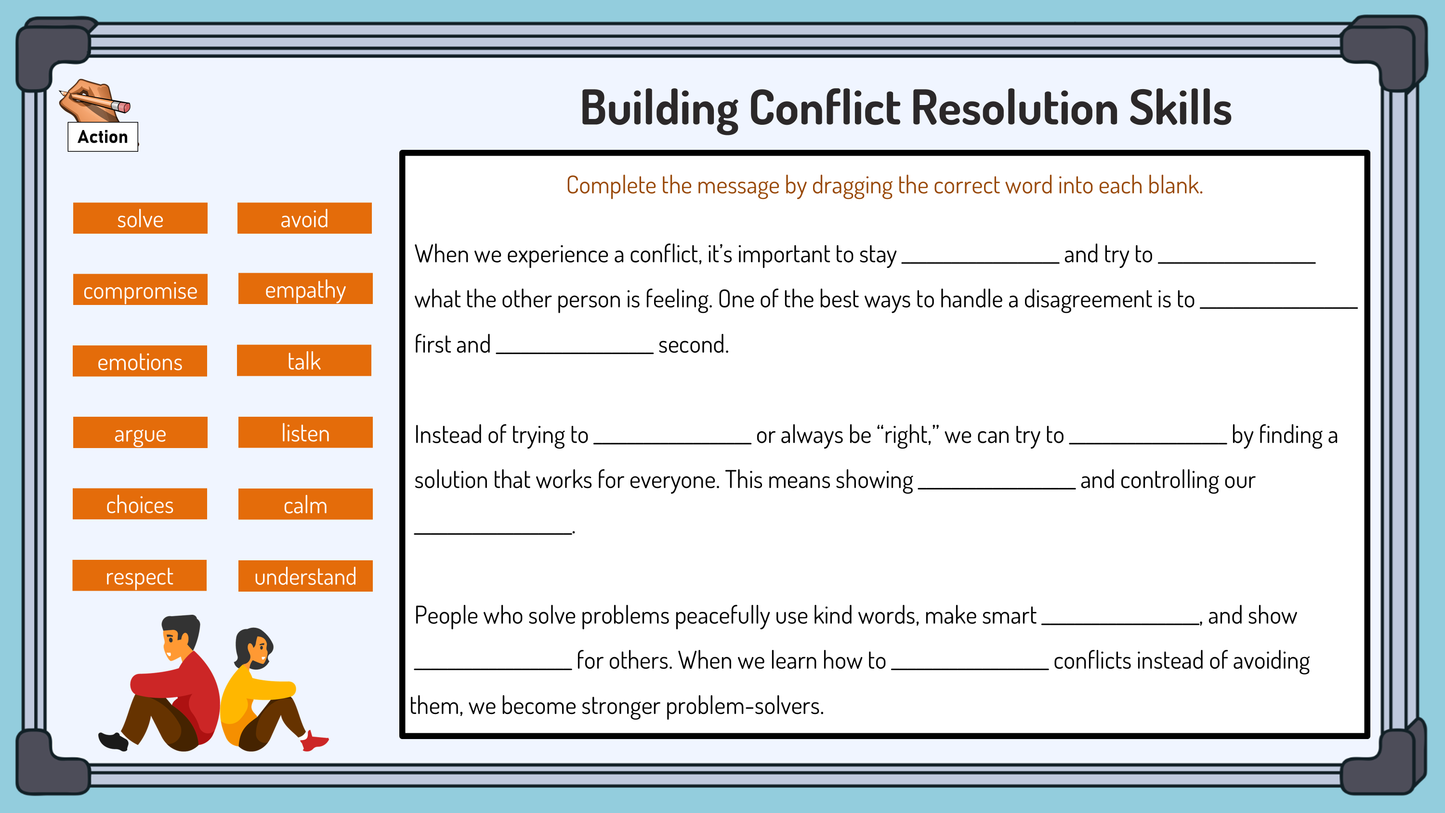 Action

Building Conflict Resolution Skills

solve
avoid
compromise
empathy
emotions
talk
argue
listen
choices
calm
respect
understand

Complete the message by dragging the correct word into each blank.

When we experience a conflict, it's important to stay ______________ and try to ______________ what the other person is feeling. One of the best ways to handle a disagreement is to ______________ first and ______________ second.

Instead of trying to ______________ or always be "right," we can try to ______________ by finding a solution that works for everyone. This means showing ______________ and controlling our ______________.

People who solve problems peacefully use kind words, make smart ______________, and show ______________ for others. When we learn how to ______________ conflicts instead of avoiding them, we become stronger problem-solvers.